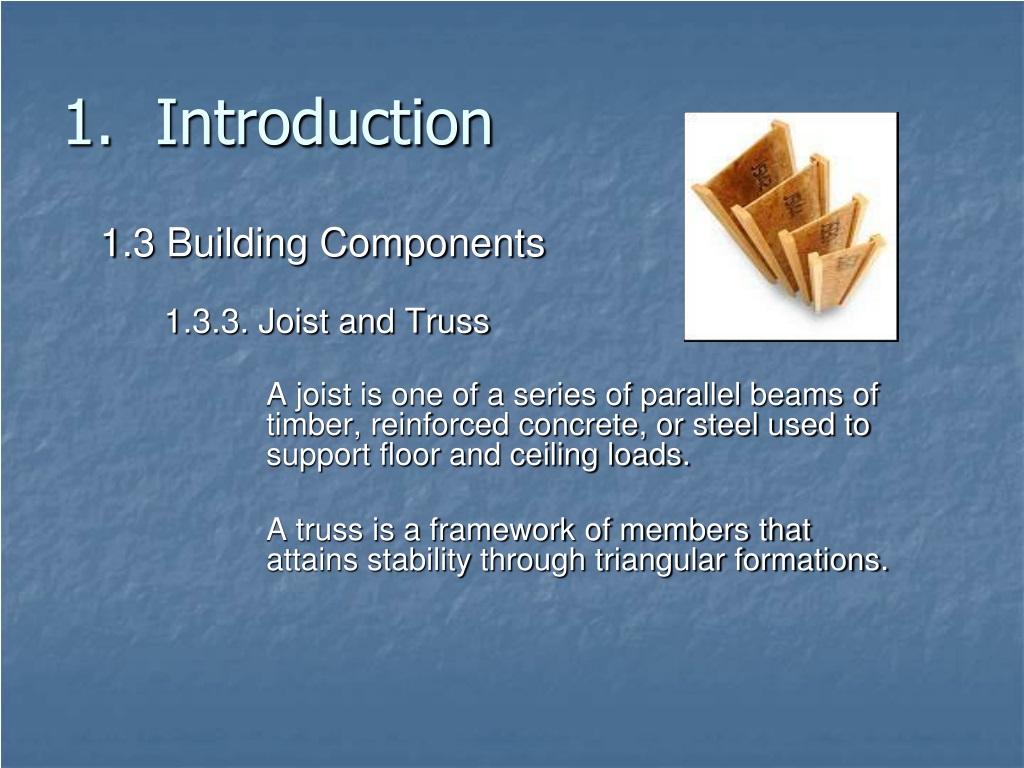 1. Introduction

1.3 Building Components

1.3.3. Joist and Truss

A joist is one of a series of parallel beams of timber, reinforced concrete, or steel used to support floor and ceiling loads.

A truss is a framework of members that attains stability through triangular formations.